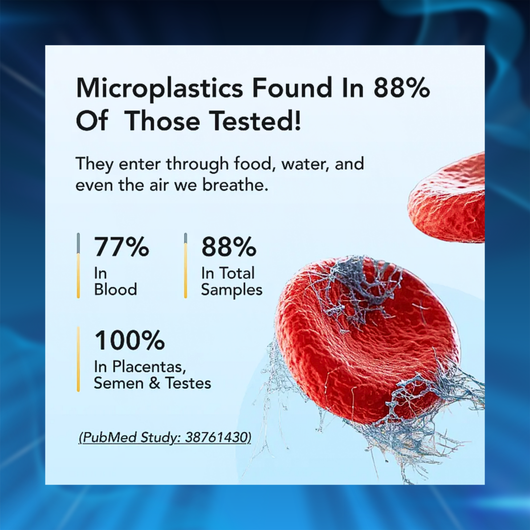 Microplastics Found In 88% Of Those Tested!

They enter through food, water, and even the air we breathe.

77%
In Blood

88%
In Total Samples

100%
In Placentas, Semen & Testes

(PubMed Study: 38761430)